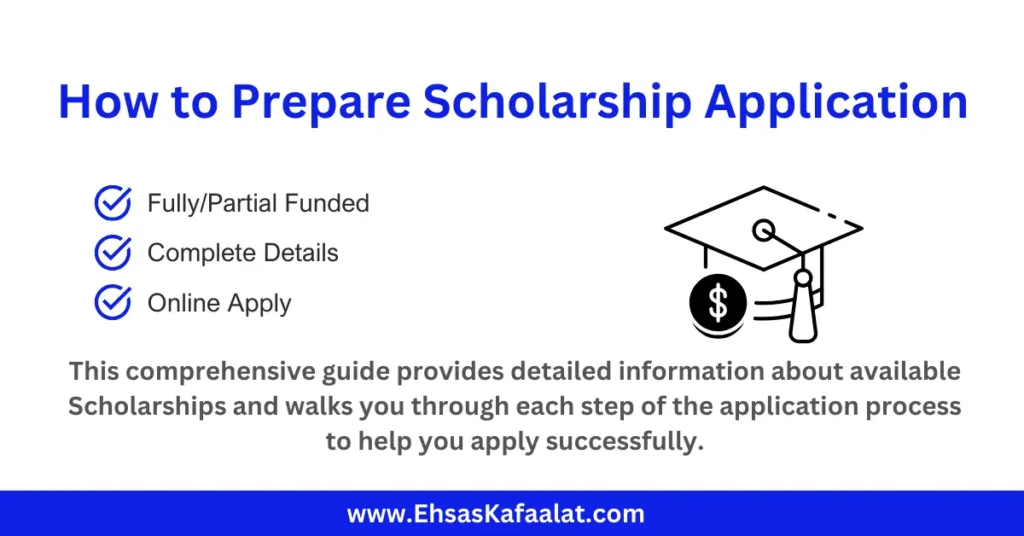 How to Prepare Scholarship Application

Fully/Partial Funded

Complete Details

Online Apply

$

This comprehensive guide provides detailed information about available Scholarships and walks you through each step of the application process to help you apply successfully.

www.EhsasKafaalat.com